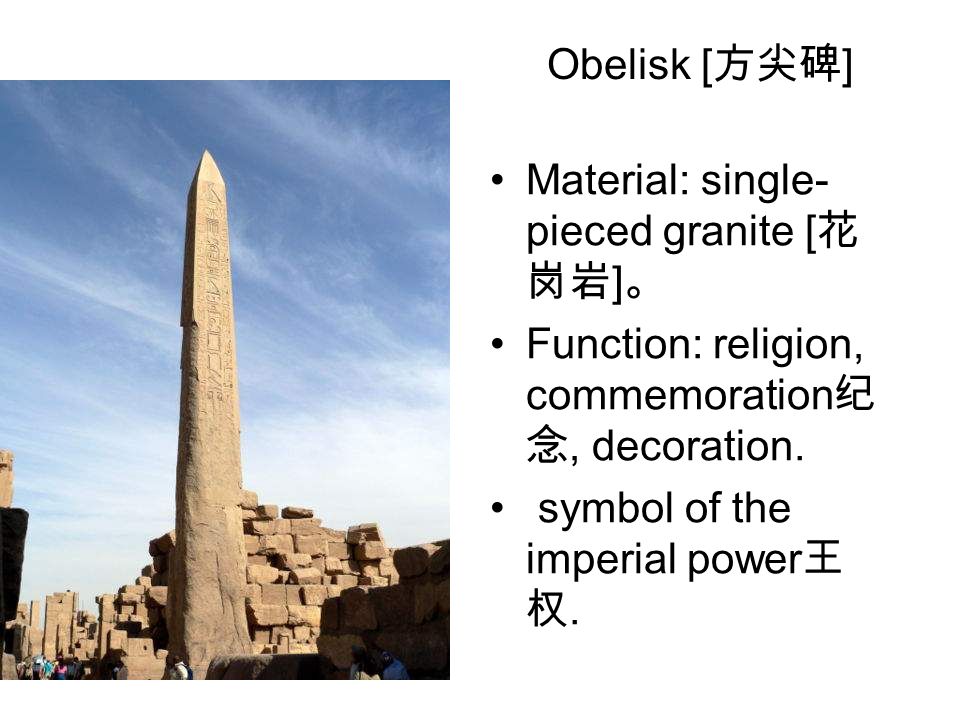 Obelisk [方尖碑]

• Material: single-pieced granite [花岗岩]。

• Function: religion, commemoration纪念, decoration.

• symbol of the imperial power王权.